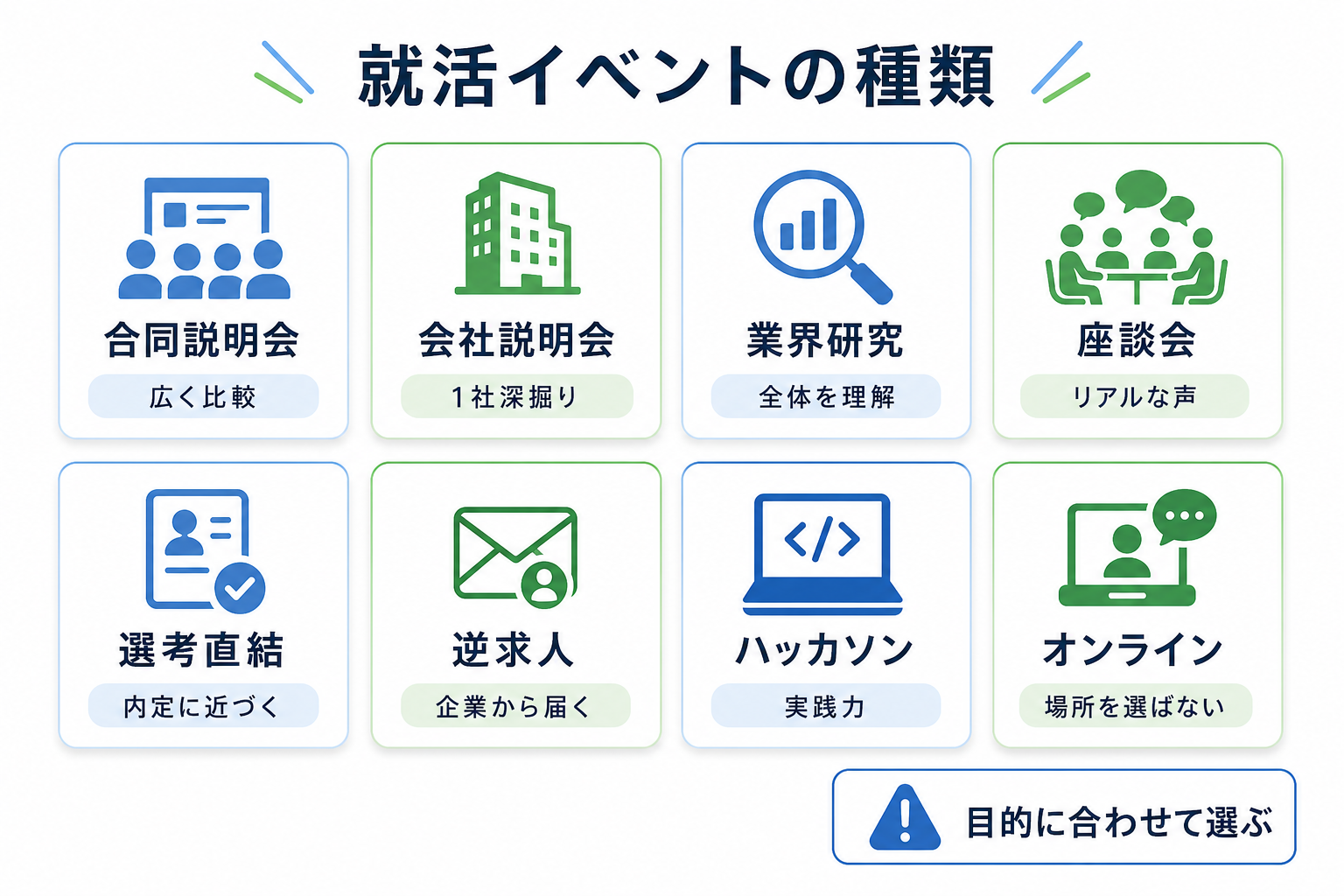 就活イベントの種類

合同説明会
広く比較

会社説明会
1社深掘り

業界研究
全体を理解

座談会
リアルな声

選考直結
内定に近づく

逆求人
企業から届く

ハッカソン
実践力

オンライン
場所を選ばない

目的に合わせて選ぶ